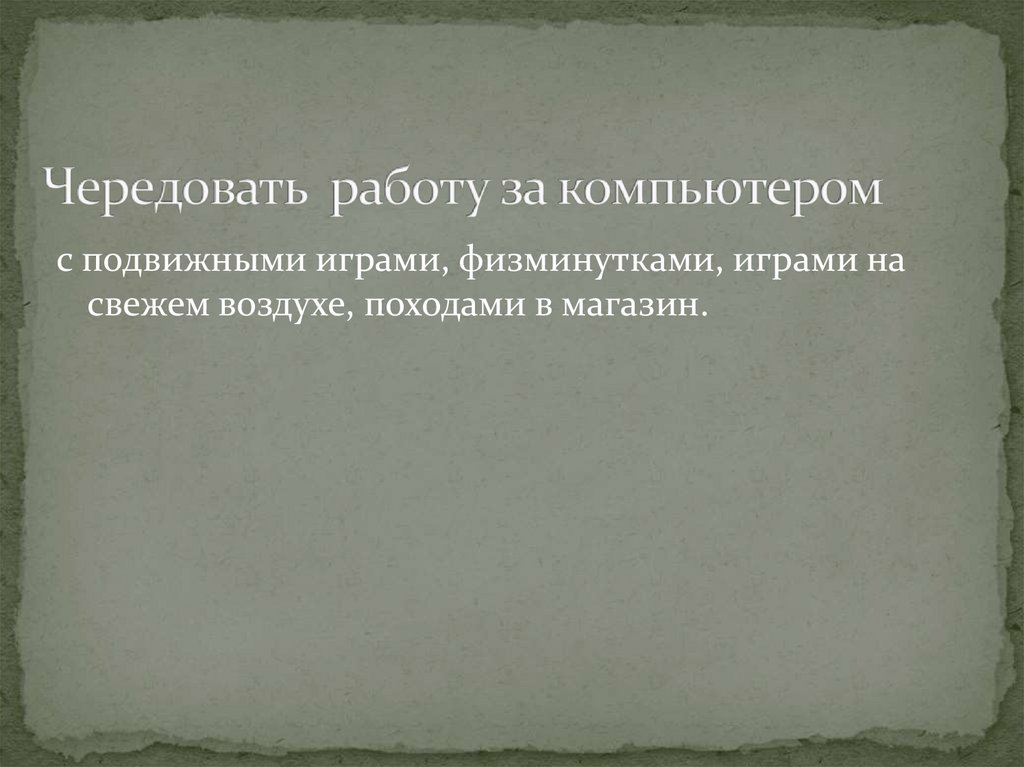 Чередовать  работу за компьютером

с подвижными играми, физминутками, играми на свежем воздухе, походами в магазин.